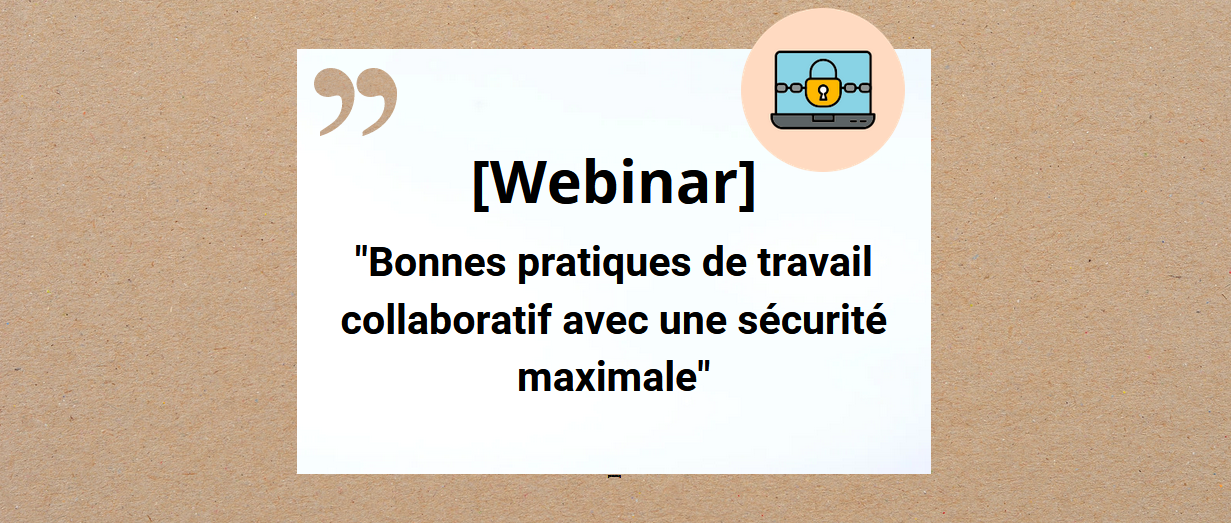 [Webinar]

"Bonnes pratiques de travail collaboratif avec une sécurité maximale"